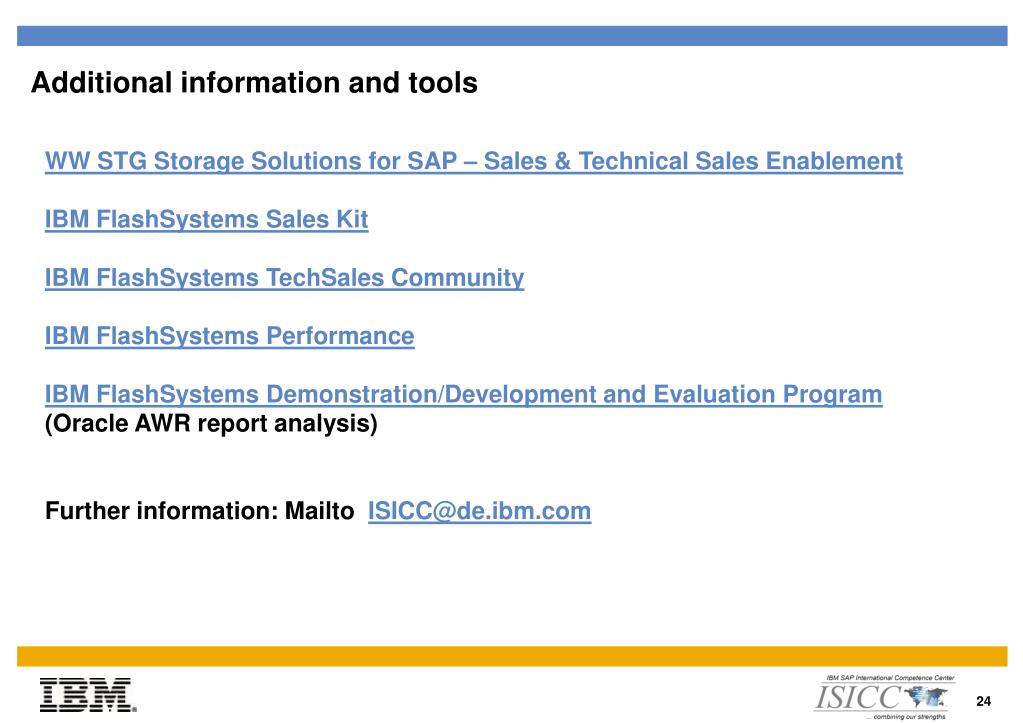 Additional information and tools

WW STG Storage Solutions for SAP – Sales & Technical Sales Enablement

IBM FlashSystems Sales Kit

IBM FlashSystems TechSales Community

IBM FlashSystems Performance

IBM FlashSystems Demonstration/Development and Evaluation Program
(Oracle AWR report analysis)

Further information: Mailto ISICC@de.ibm.com

IBM

IBM SAP International Competence Center
ISICC
... combining our strengths

24